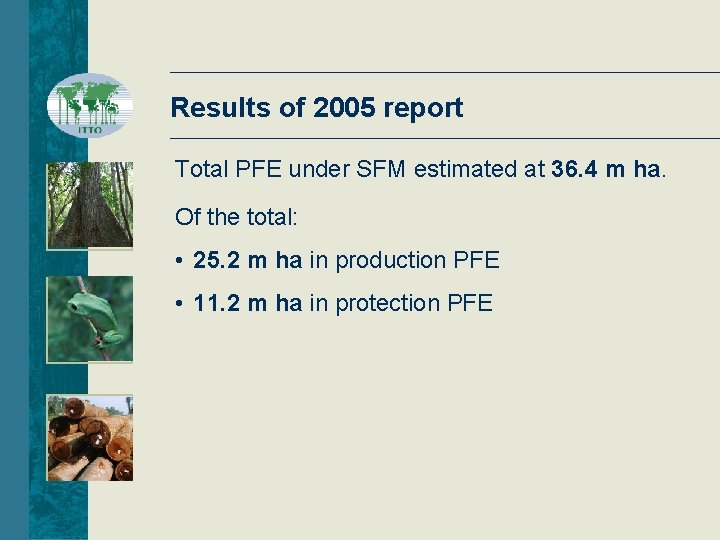 ITTO

Results of 2005 report

Total PFE under SFM estimated at 36.4 m ha.

Of the total:

• 25.2 m ha in production PFE

• 11.2 m ha in protection PFE